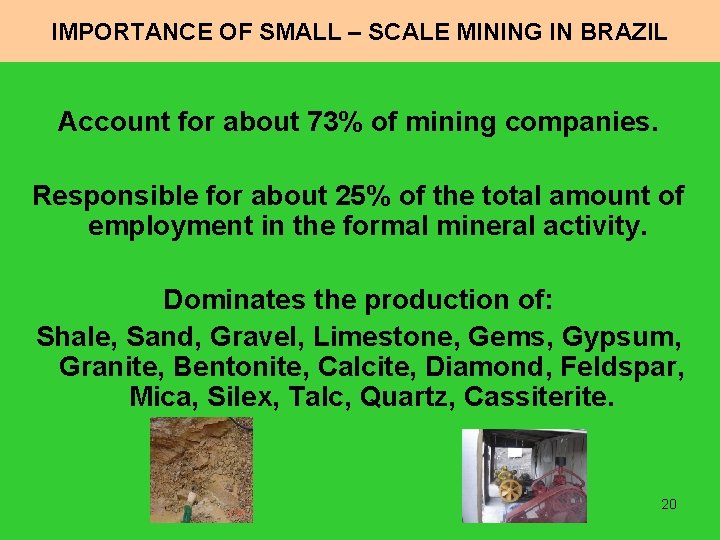 IMPORTANCE OF SMALL – SCALE MINING IN BRAZIL

Account for about 73% of mining companies.

Responsible for about 25% of the total amount of employment in the formal mineral activity.

Dominates the production of:

Shale, Sand, Gravel, Limestone, Gems, Gypsum, Granite, Bentonite, Calcite, Diamond, Feldspar, Mica, Silex, Talc, Quartz, Cassiterite.

20